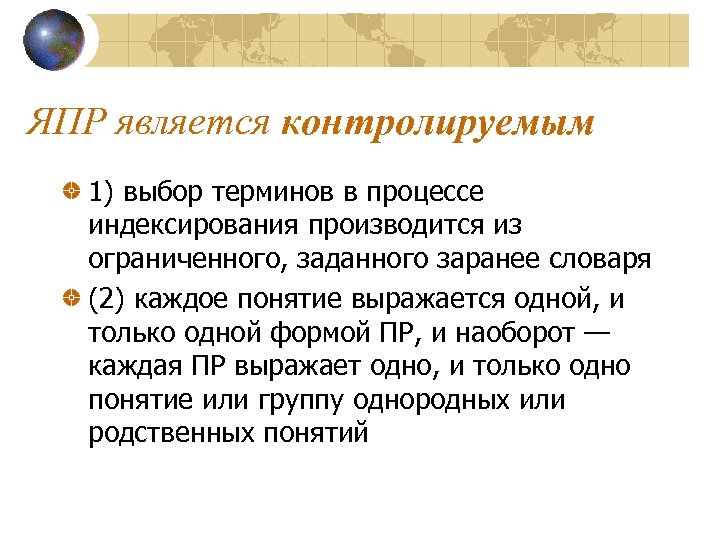 ЯПР является контролируемым

1) выбор терминов в процессе индексирования производится из ограниченного, заданного заранее словаря

(2) каждое понятие выражается одной, и только одной формой ПР, и наоборот — каждая ПР выражает одно, и только одно понятие или группу однородных или родственных понятий